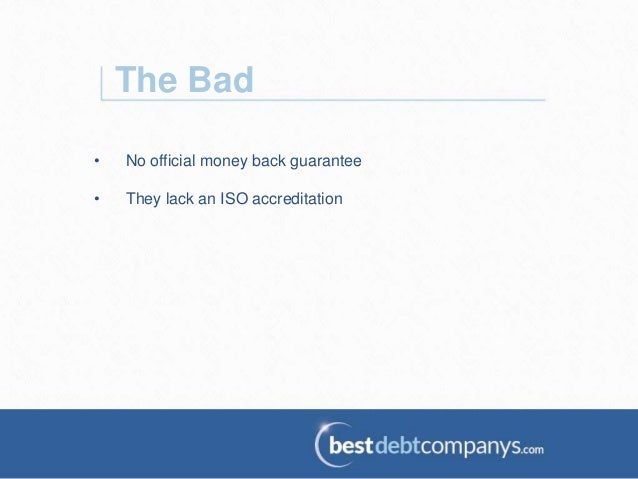 The Bad

• No official money back guarantee

• They lack an ISO accreditation

bestdebtcompanys.com